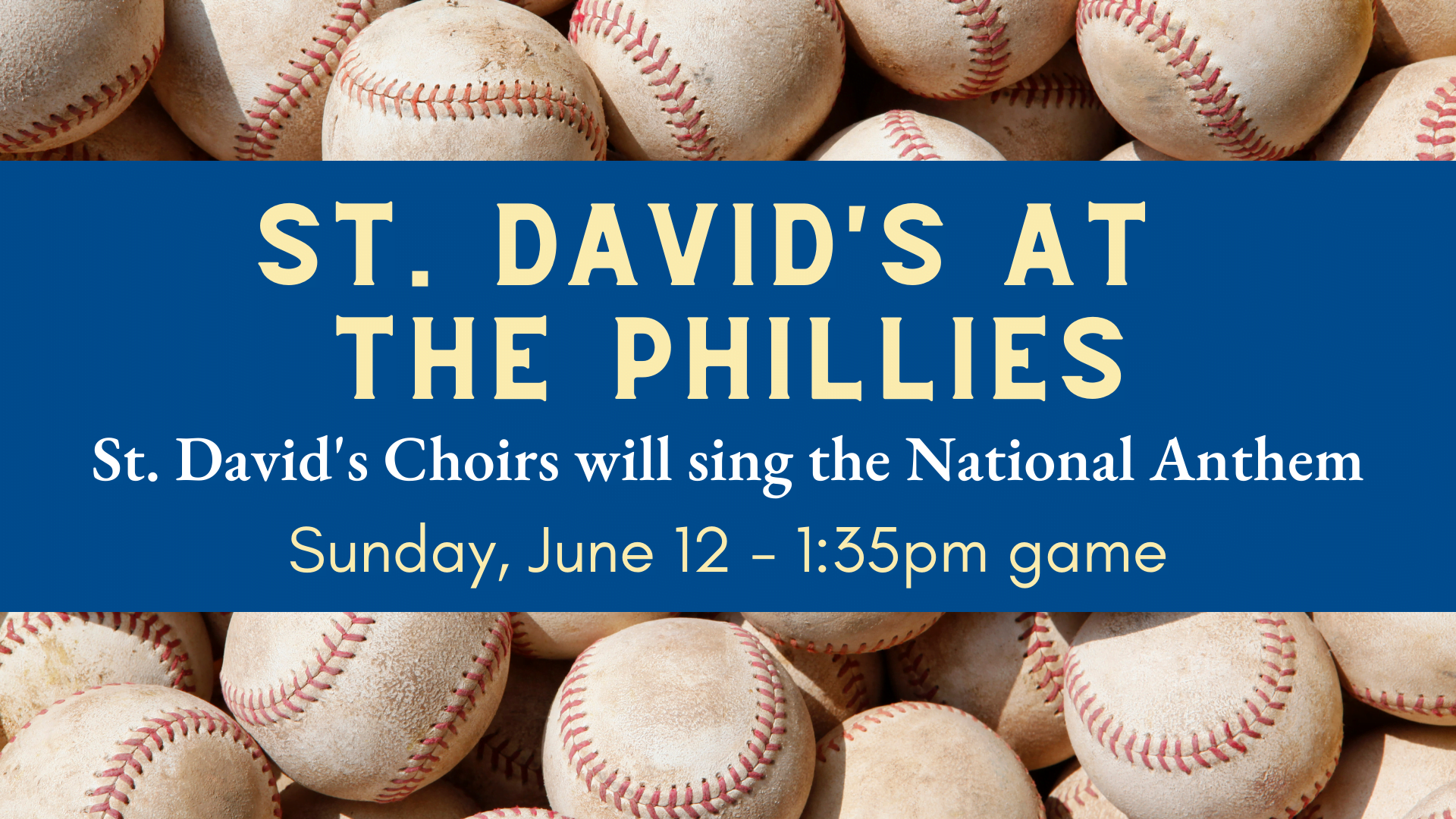 ST. DAVID'S AT THE PHILLIES

St. David's Choirs will sing the National Anthem

Sunday, June 12 - 1:35pm game